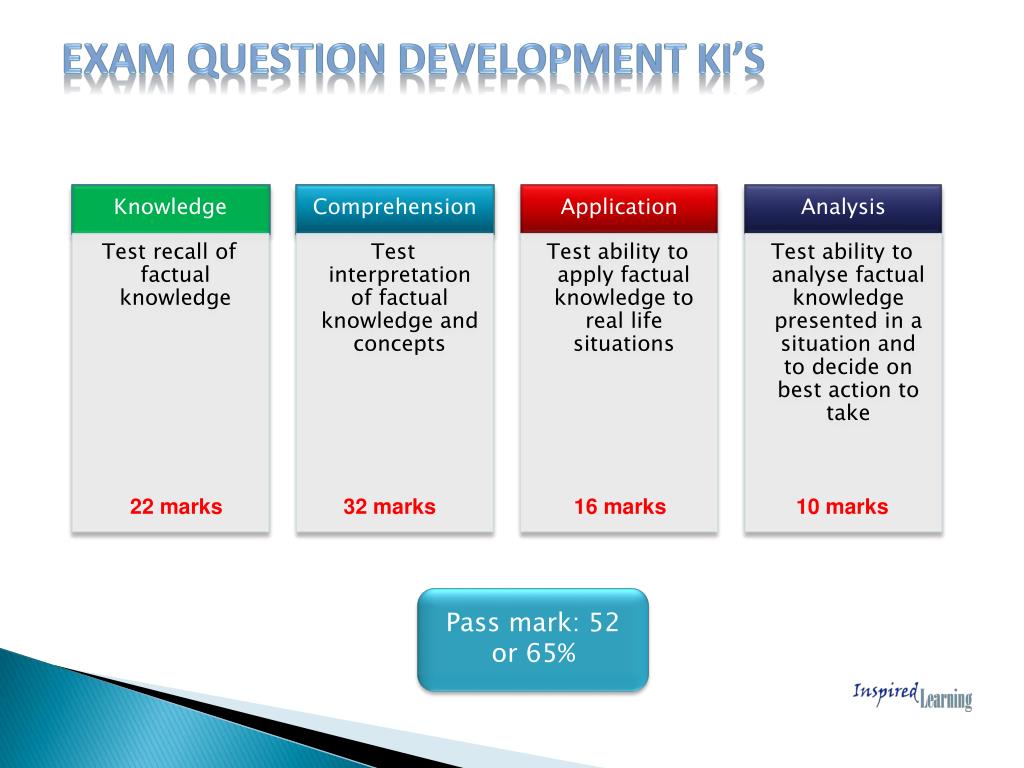 EXAM QUESTION DEVELOPMENT KI'S

Knowledge

Test recall of factual knowledge

22 marks

Comprehension

Test interpretation of factual knowledge and concepts

32 marks

Application

Test ability to apply factual knowledge to real life situations

16 marks

Analysis

Test ability to analyse factual knowledge presented in a situation and to decide on best action to take

10 marks

Pass mark: 52 or 65%

Inspired Learning